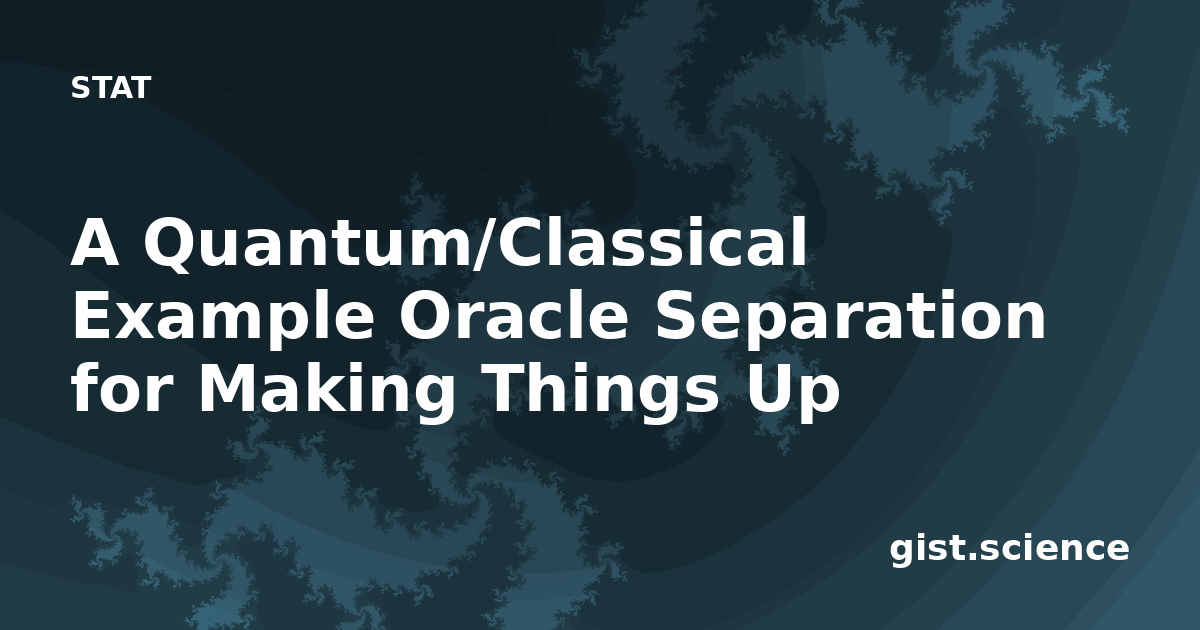 STAT

A Quantum/Classical Example Oracle Separation for Making Things Up

gist.science